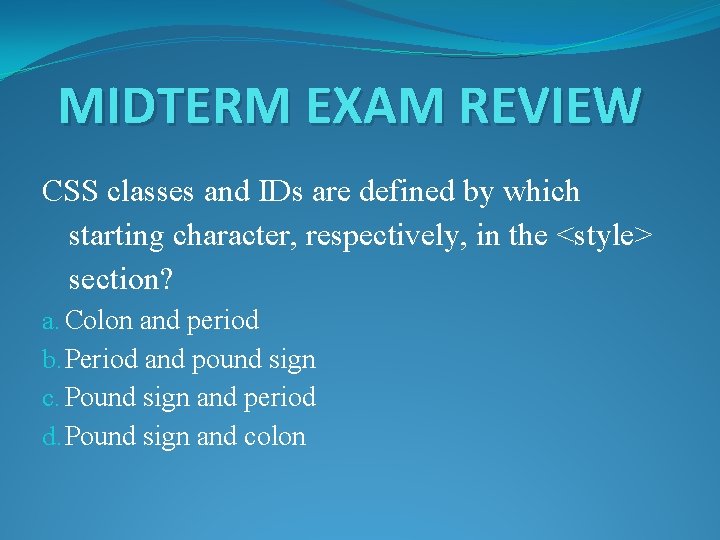 MIDTERM EXAM REVIEW

CSS classes and IDs are defined by which starting character, respectively, in the <style> section?

a. Colon and period
b. Period and pound sign
c. Pound sign and period
d. Pound sign and colon